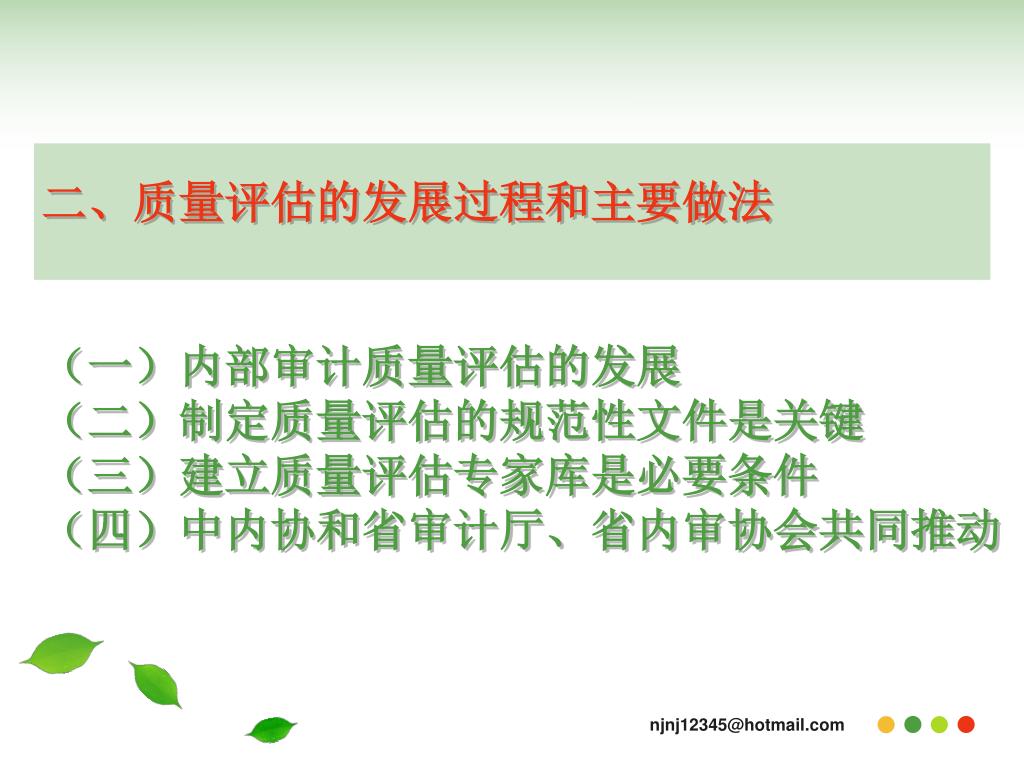 二、质量评估的发展过程和主要做法

（一）内部审计质量评估的发展
（二）制定质量评估的规范性文件是关键
（三）建立质量评估专家库是必要条件
（四）中内协和省审计厅、省内审协会共同推动

njnj12345@hotmail.com